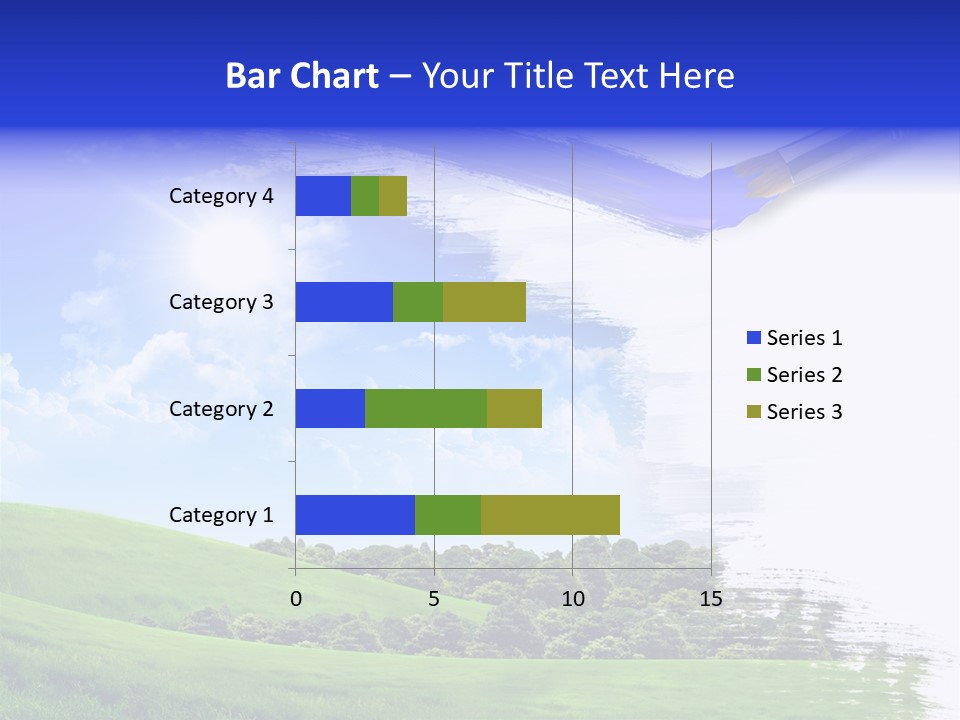 Bar Chart – Your Title Text Here

Category 4
Category 3
Category 2
Category 1

0
5
10
15

Series 1
Series 2
Series 3